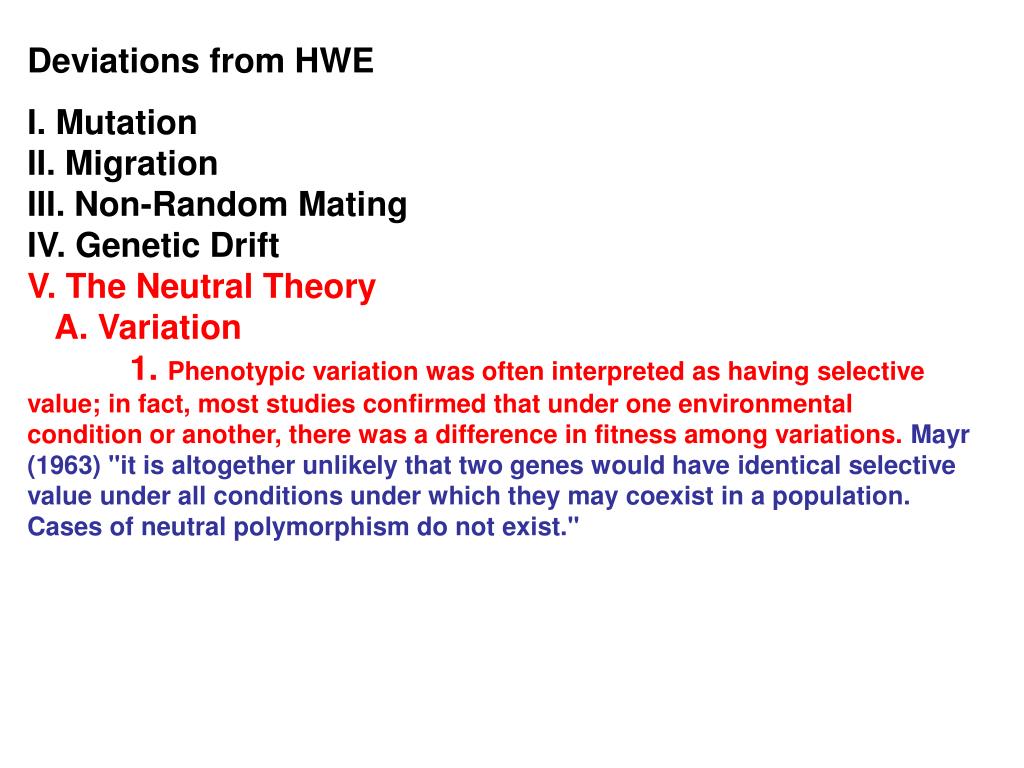 Deviations from HWE

I. Mutation
II. Migration
III. Non-Random Mating
IV. Genetic Drift
V. The Neutral Theory
A. Variation
1. Phenotypic variation was often interpreted as having selective value; in fact, most studies confirmed that under one environmental condition or another, there was a difference in fitness among variations. Mayr (1963) "it is altogether unlikely that two genes would have identical selective value under all conditions under which they may coexist in a population. Cases of neutral polymorphism do not exist."